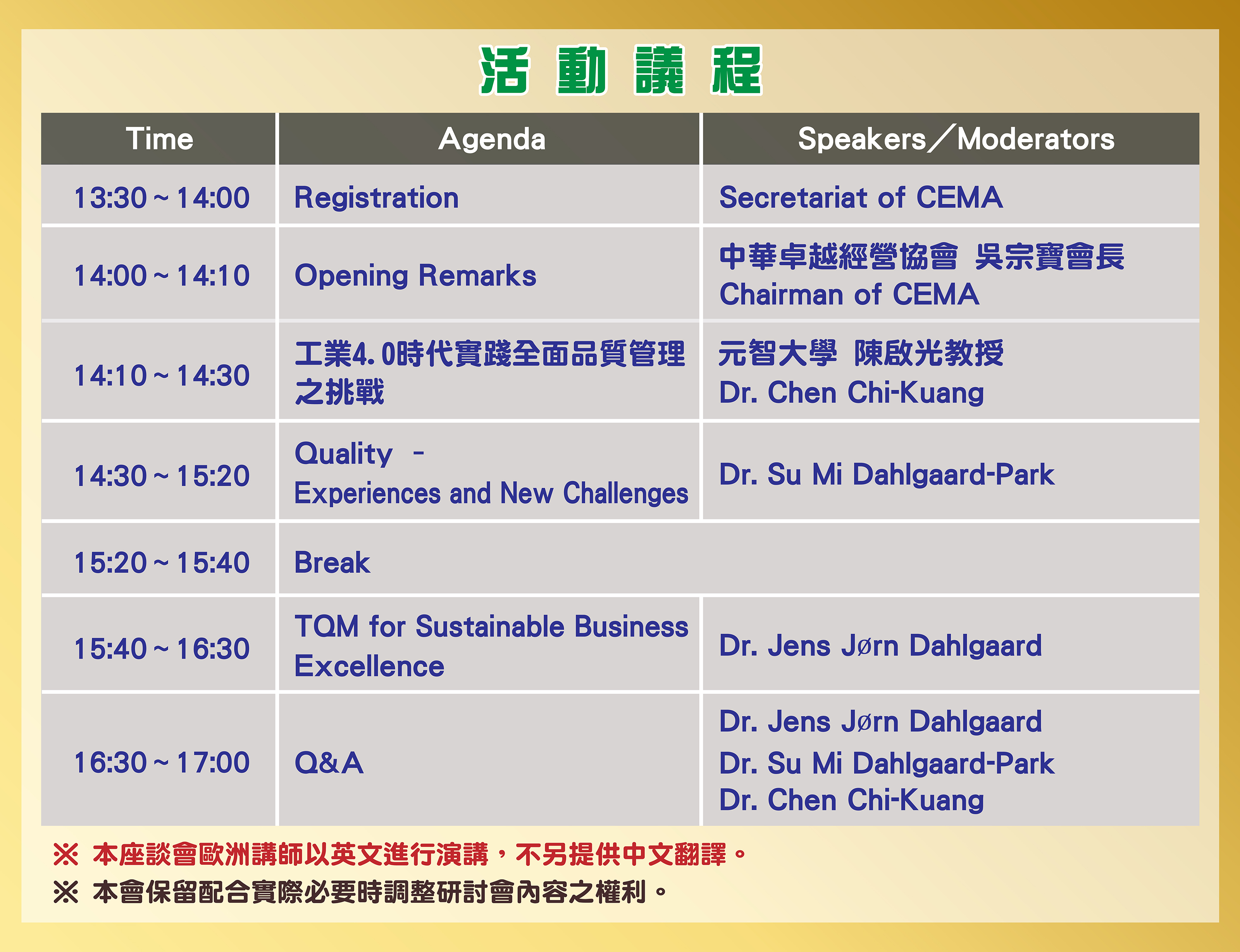 活 動 議 程

| Time | Agenda | Speakers／Moderators |
|---|---|---|
| 13:30～14:00 | Registration | Secretariat of CEMA |
| 14:00～14:10 | Opening Remarks | 中華卓越經營協會 吳宗寶會長 Chairman of CEMA |
| 14:10～14:30 | 工業4.0時代實踐全面品質管理之挑戰 | 元智大學 陳啟光教授 Dr. Chen Chi-Kuang |
| 14:30～15:20 | Quality － Experiences and New Challenges | Dr. Su Mi Dahlgaard-Park |
| 15:20～15:40 | Break | |
| 15:40～16:30 | TQM for Sustainable Business Excellence | Dr. Jens Jørn Dahlgaard |
| 16:30～17:00 | Q&A | Dr. Jens Jørn Dahlgaard Dr. Su Mi Dahlgaard-Park Dr. Chen Chi-Kuang |

※ 本座談會歐洲講師以英文進行演講，不另提供中文翻譯。
※ 本會保留配合實際必要時調整研討會內容之權利。